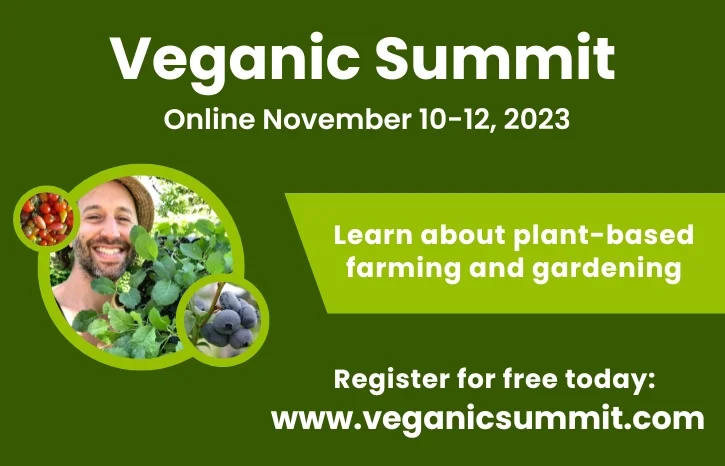 Veganic Summit

Online November 10-12, 2023

Learn about plant-based farming and gardening

Register for free today:
www.veganicsummit.com